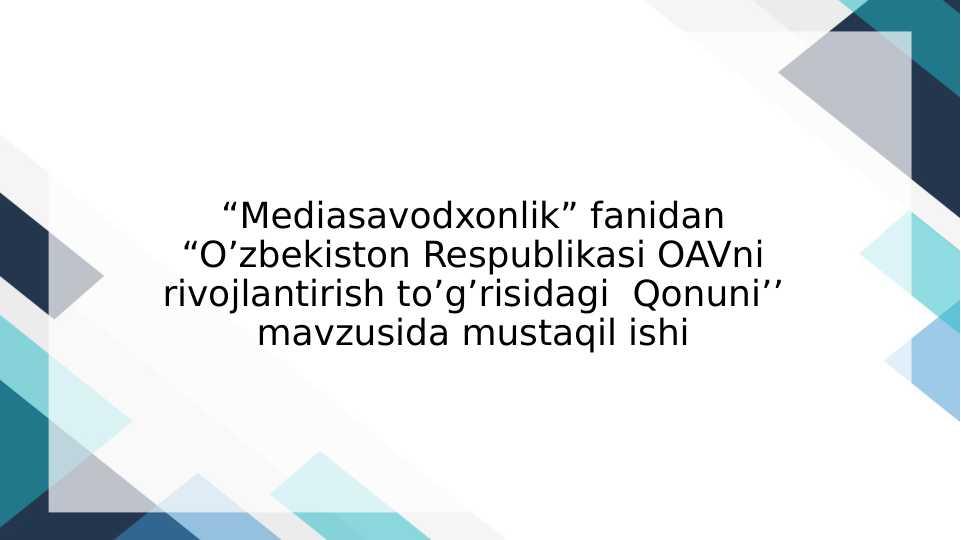 “Mediasavodxonlik” fanidan “O’zbekiston Respublikasi OAVni rivojlantirish to’g’risidagi Qonuni’’ mavzusida mustaqil ishi